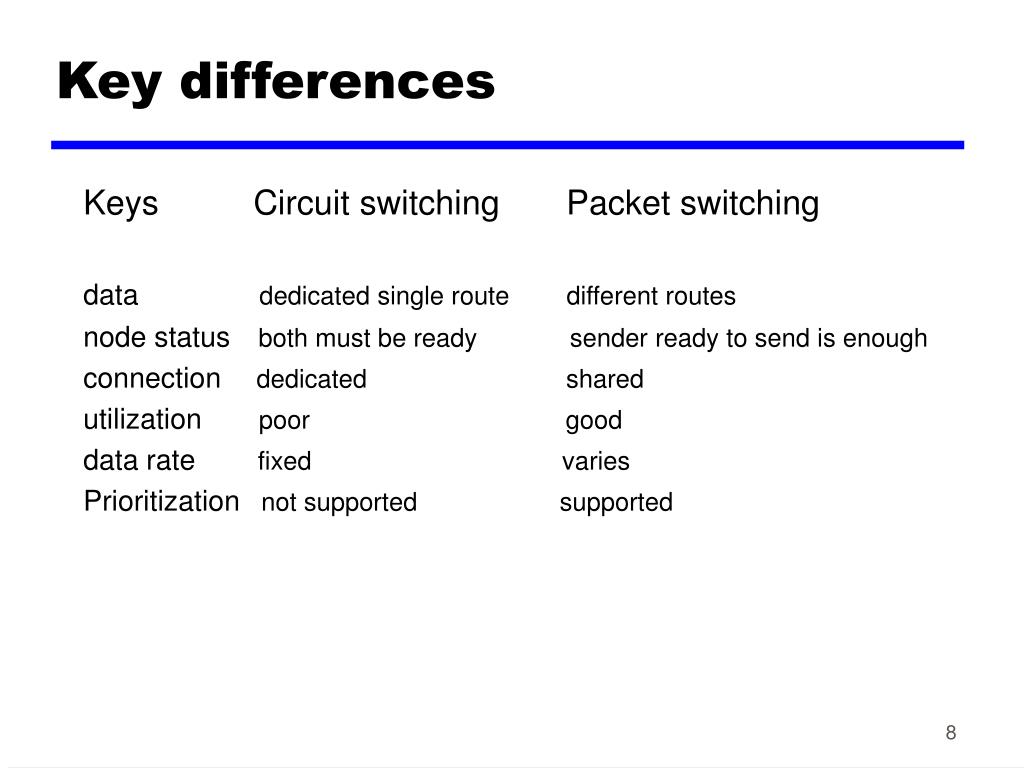 Key differences

| Keys | Circuit switching | Packet switching |
|---|---|---|
| data | dedicated single route | different routes |
| node status | both must be ready | sender ready to send is enough |
| connection | dedicated | shared |
| utilization | poor | good |
| data rate | fixed | varies |
| Prioritization | not supported | supported |

8